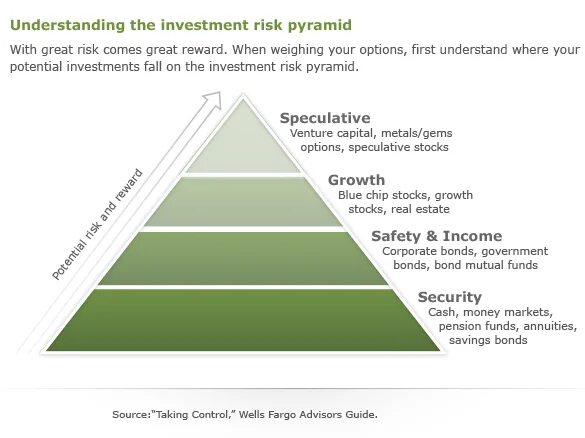 Understanding the investment risk pyramid

With great risk comes great reward. When weighing your options, first understand where your potential investments fall on the investment risk pyramid.

Potential risk and reward

Speculative
Venture capital, metals/gems options, speculative stocks

Growth
Blue chip stocks, growth stocks, real estate

Safety & Income
Corporate bonds, government bonds, bond mutual funds

Security
Cash, money markets, pension funds, annuities, savings bonds

Source:"Taking Control," Wells Fargo Advisors Guide.